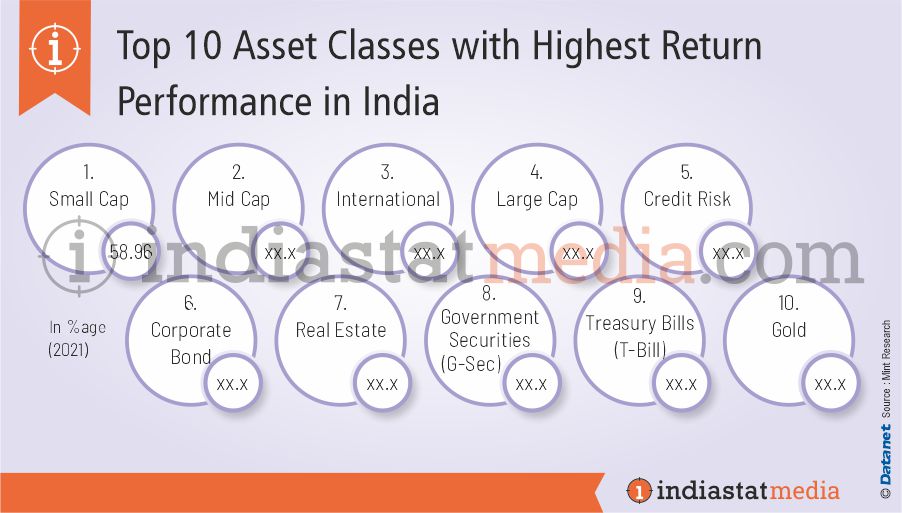 Top 10 Asset Classes with Highest Return Performance in India

1. Small Cap 58.96

2. Mid Cap xx.x

3. International xx.x

4. Large Cap xx.x

5. Credit Risk xx.x

indiastatmedia.com

In %age (2021)

6. Corporate Bond xx.x

7. Real Estate xx.x

8. Government Securities (G-Sec) xx.x

9. Treasury Bills (T-Bill) xx.x

10. Gold xx.x

© Datanet Source : Mint Research

indiastatmedia